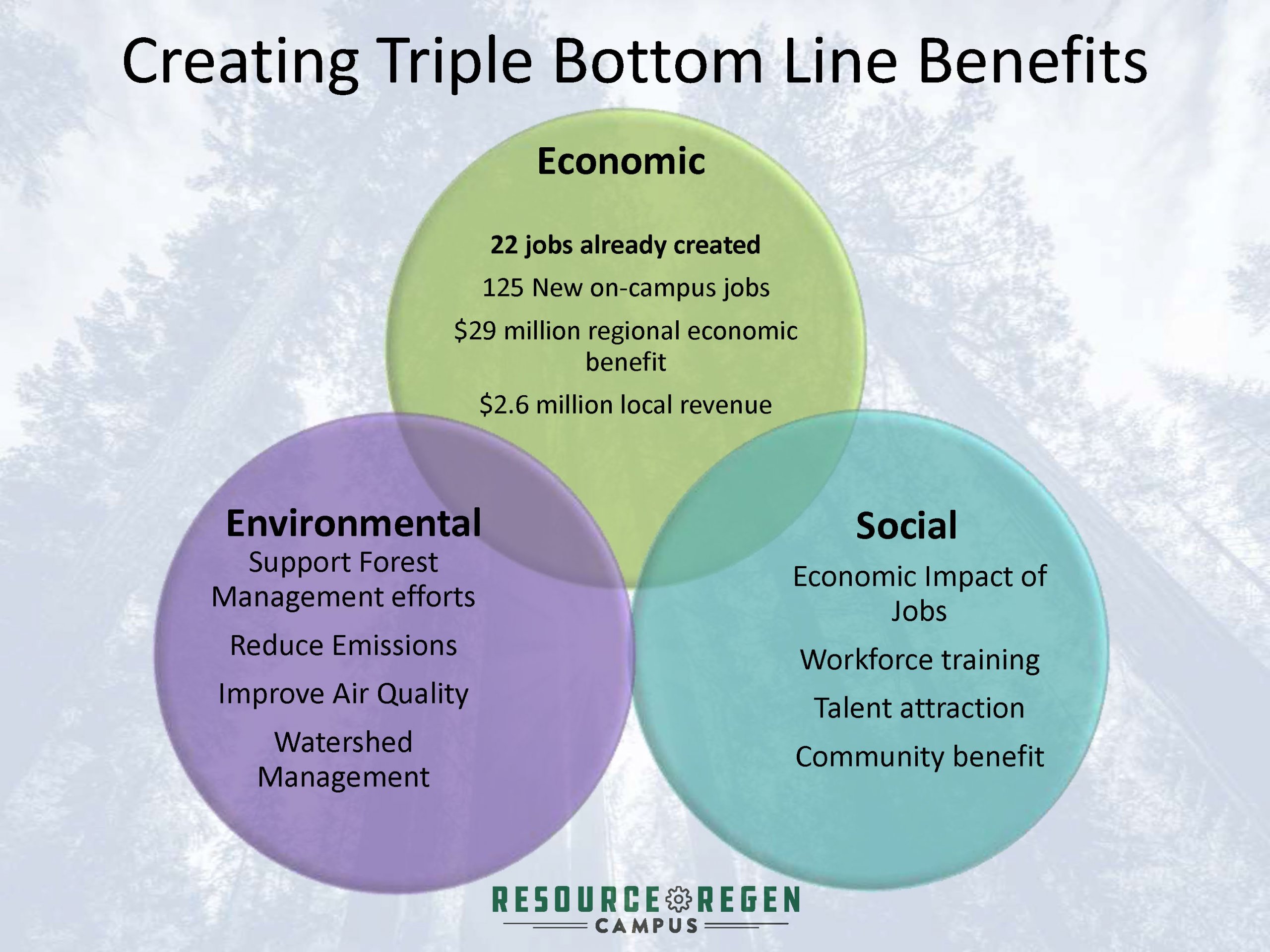 Creating Triple Bottom Line Benefits

Economic

22 jobs already created

125 New on-campus jobs

\$29 million regional economic benefit

\$2.6 million local revenue

Environmental

Support Forest Management efforts

Reduce Emissions

Improve Air Quality

Watershed Management

Social

Economic Impact of Jobs

Workforce training

Talent attraction

Community benefit

RESOURCE REGEN
CAMPUS